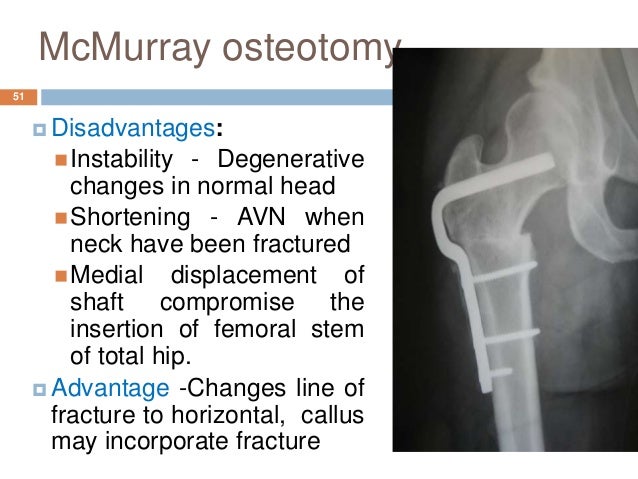 McMurray osteotomy

51

Disadvantages:

Instability - Degenerative changes in normal head

Shortening - AVN when neck have been fractured

Medial displacement of shaft compromise the insertion of femoral stem of total hip.

Advantage -Changes line of fracture to horizontal, callus may incorporate fracture